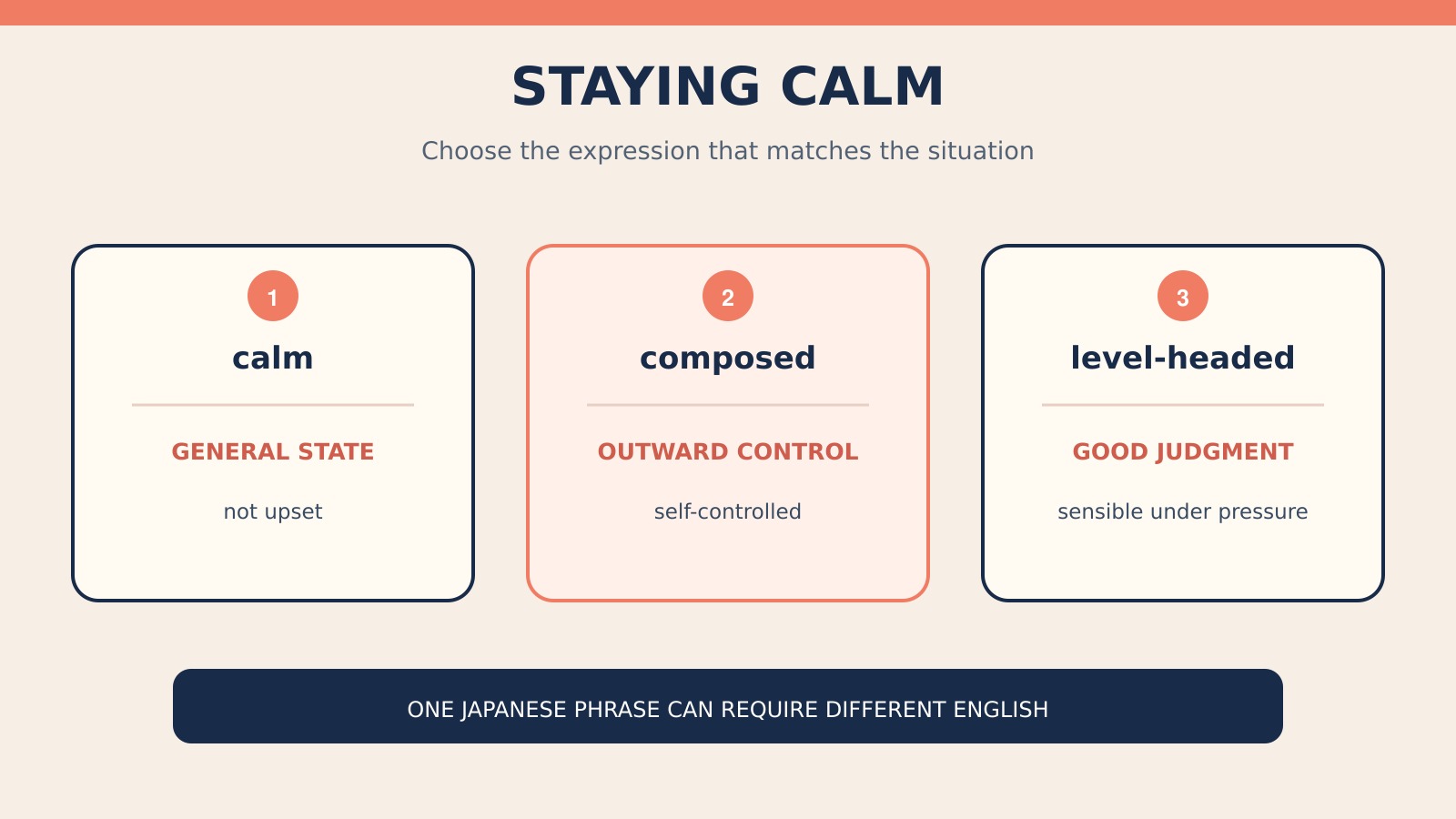 STAYING CALM

Choose the expression that matches the situation

1
calm
GENERAL STATE
not upset

2
composed
OUTWARD CONTROL
self-controlled

3
level-headed
GOOD JUDGMENT
sensible under pressure

ONE JAPANESE PHRASE CAN REQUIRE DIFFERENT ENGLISH